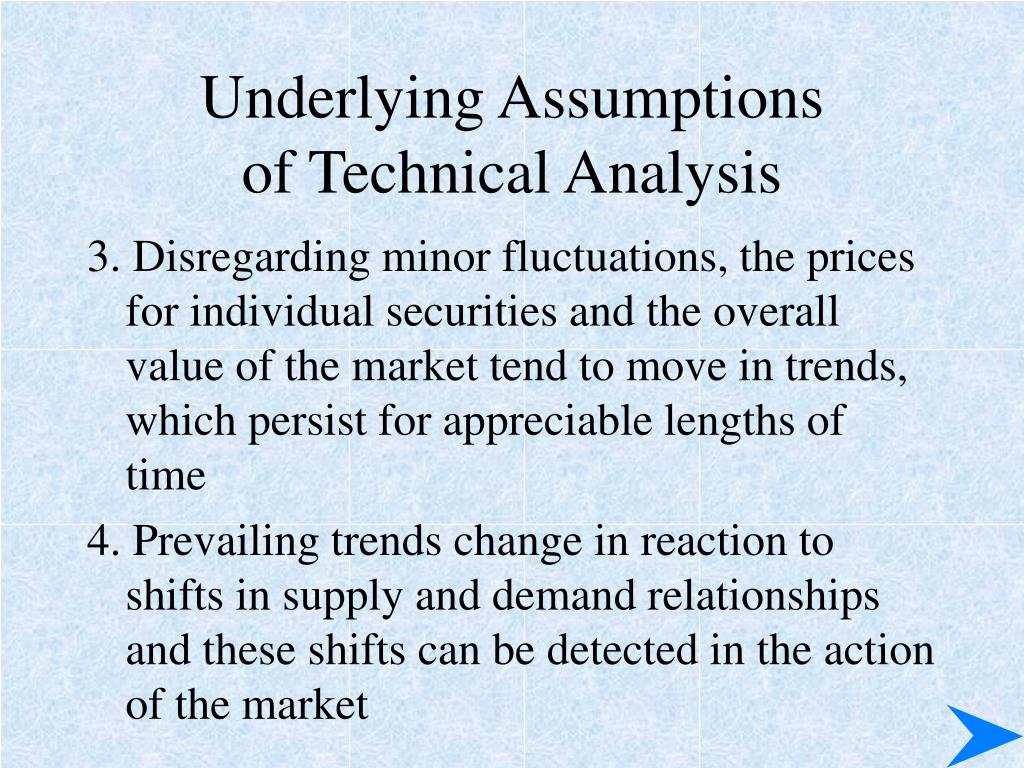 Underlying Assumptions of Technical Analysis

3. Disregarding minor fluctuations, the prices for individual securities and the overall value of the market tend to move in trends, which persist for appreciable lengths of time

4. Prevailing trends change in reaction to shifts in supply and demand relationships and these shifts can be detected in the action of the market